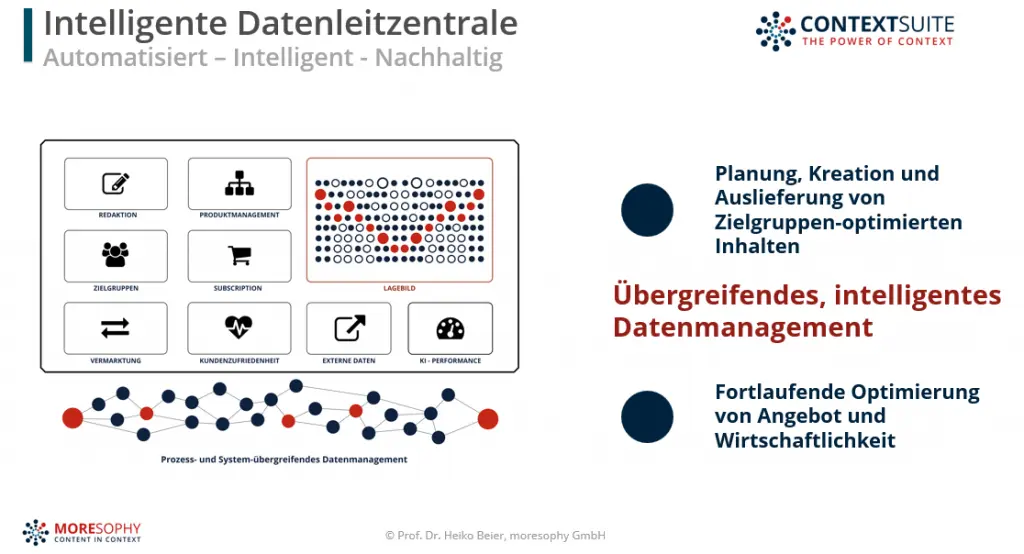 Intelligente Datenleitzentrale
Automatisiert – Intelligent - Nachhaltig

CONTEXTSUITE
THE POWER OF CONTEXT

REDAKTION
PRODUKTMANAGEMENT
LAGEBILD
ZIELGRUPPEN
SUBSCRIPTION
VERMARKTUNG
KUNDENZUFRIEDENHEIT
EXTERNE DATEN
KI - PERFORMANCE

Prozess- und System-übergreifendes Datenmanagement

Planung, Kreation und Auslieferung von Zielgruppen-optimierten Inhalten

Übergreifendes, intelligentes Datenmanagement

Fortlaufende Optimierung von Angebot und Wirtschaftlichkeit

MORESOPHY
CONTENT IN CONTEXT

© Prof. Dr. Heiko Beier, moresophy GmbH